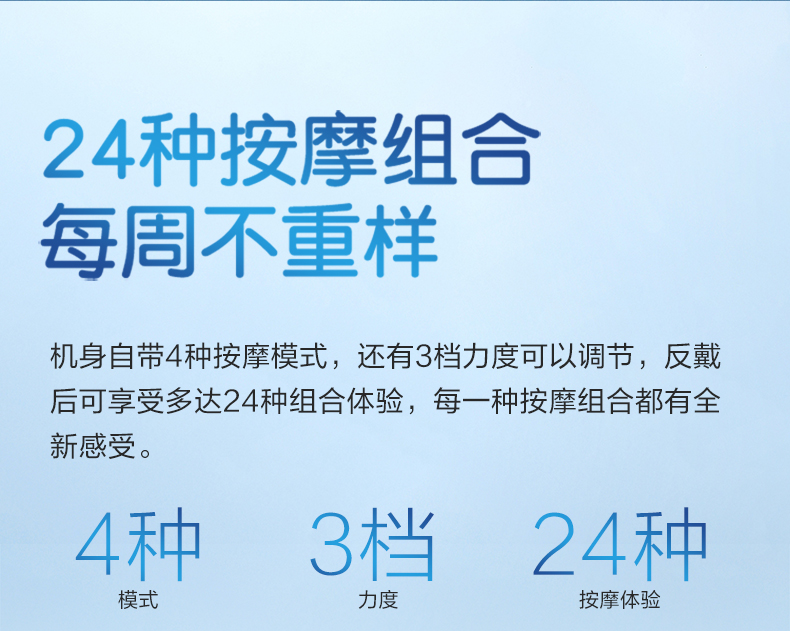 24种按摩组合
每周不重样

机身自带4种按摩模式，还有3档力度可以调节，反戴后可享受多达24种组合体验，每一种按摩组合都有全新感受。

4种
模式

3档
力度

24种
按摩体验